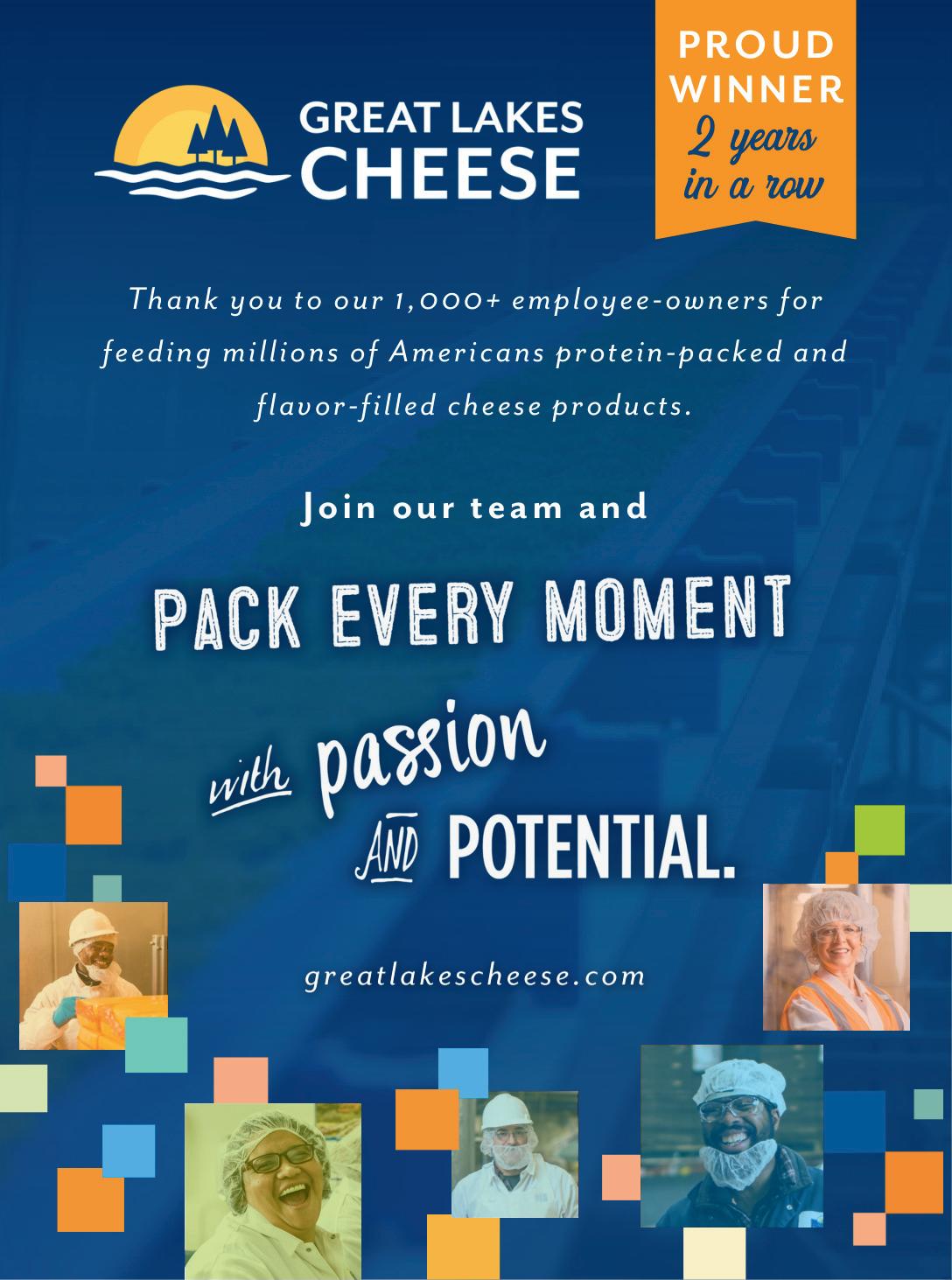 GREAT LAKES CHEESE

PROUD WINNER 2 years in a row

Thank you to our 1,000+ employee-owners for feeding millions of Americans protein-packed and flavor-filled cheese products.

Join our team and

PACK EVERY MOMENT

with passion

AND POTENTIAL.

greatlakescheese.com